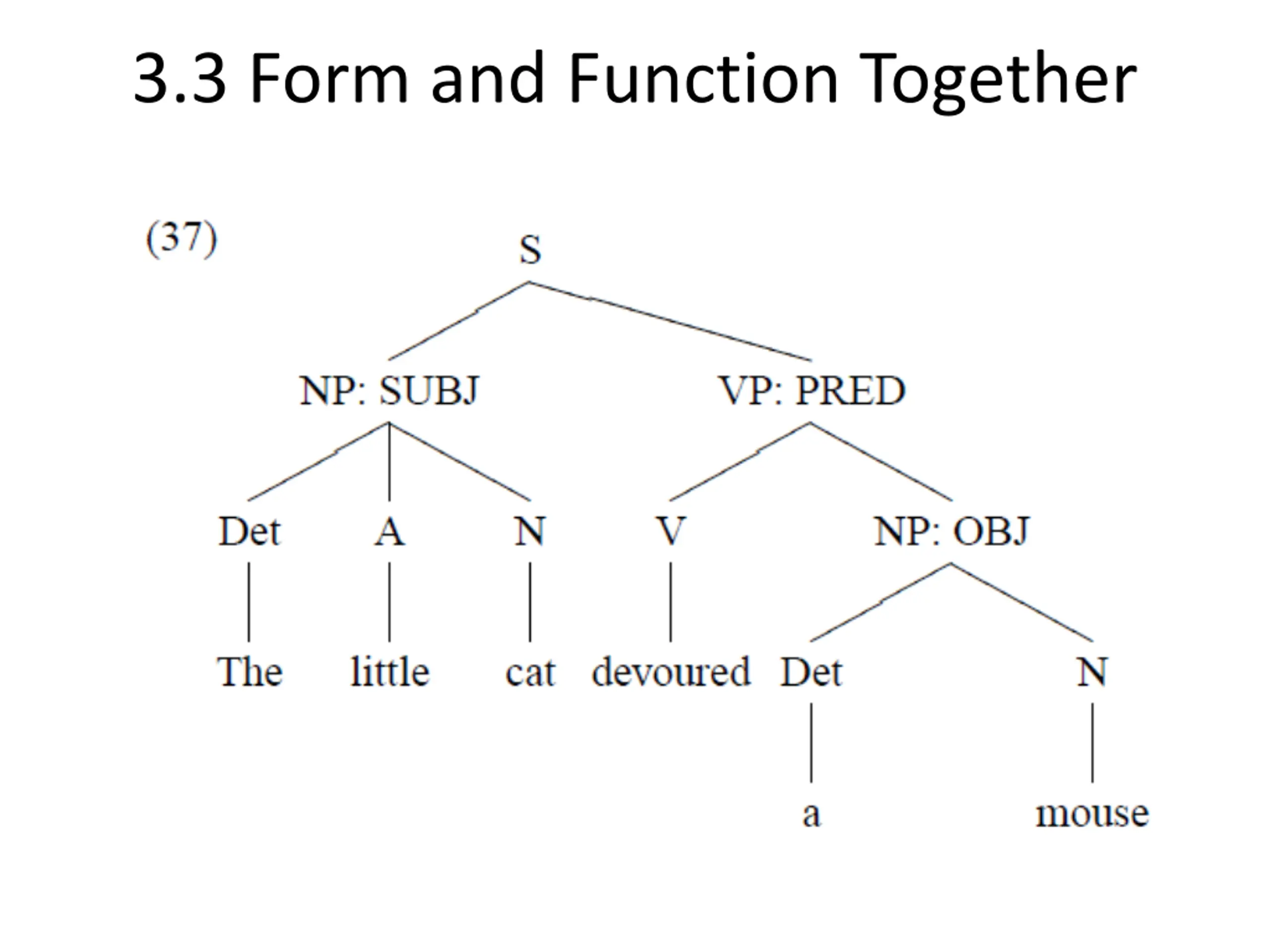 3.3 Form and Function Together

(37)

S

NP: SUBJ VP: PRED

Det A N V NP: OBJ

The little cat devoured Det N

a mouse